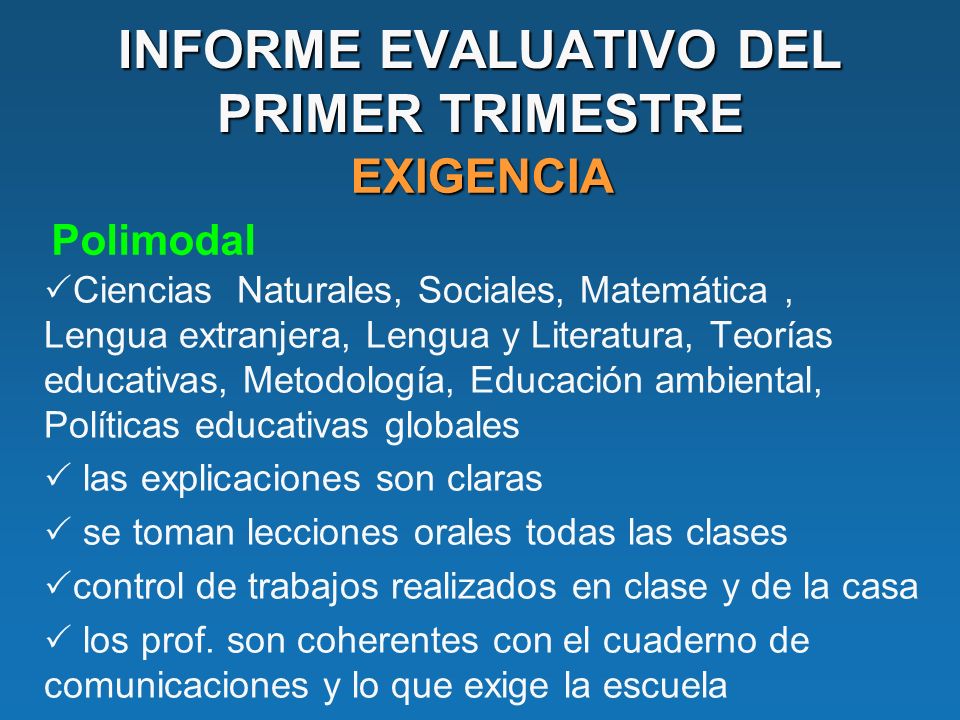 INFORME EVALUATIVO DEL PRIMER TRIMESTRE
EXIGENCIA

Polimodal

✓Ciencias Naturales, Sociales, Matemática , Lengua extranjera, Lengua y Literatura, Teorías educativas, Metodología, Educación ambiental, Políticas educativas globales

✓ las explicaciones son claras

✓ se toman lecciones orales todas las clases

✓control de trabajos realizados en clase y de la casa

✓ los prof. son coherentes con el cuaderno de comunicaciones y lo que exige la escuela